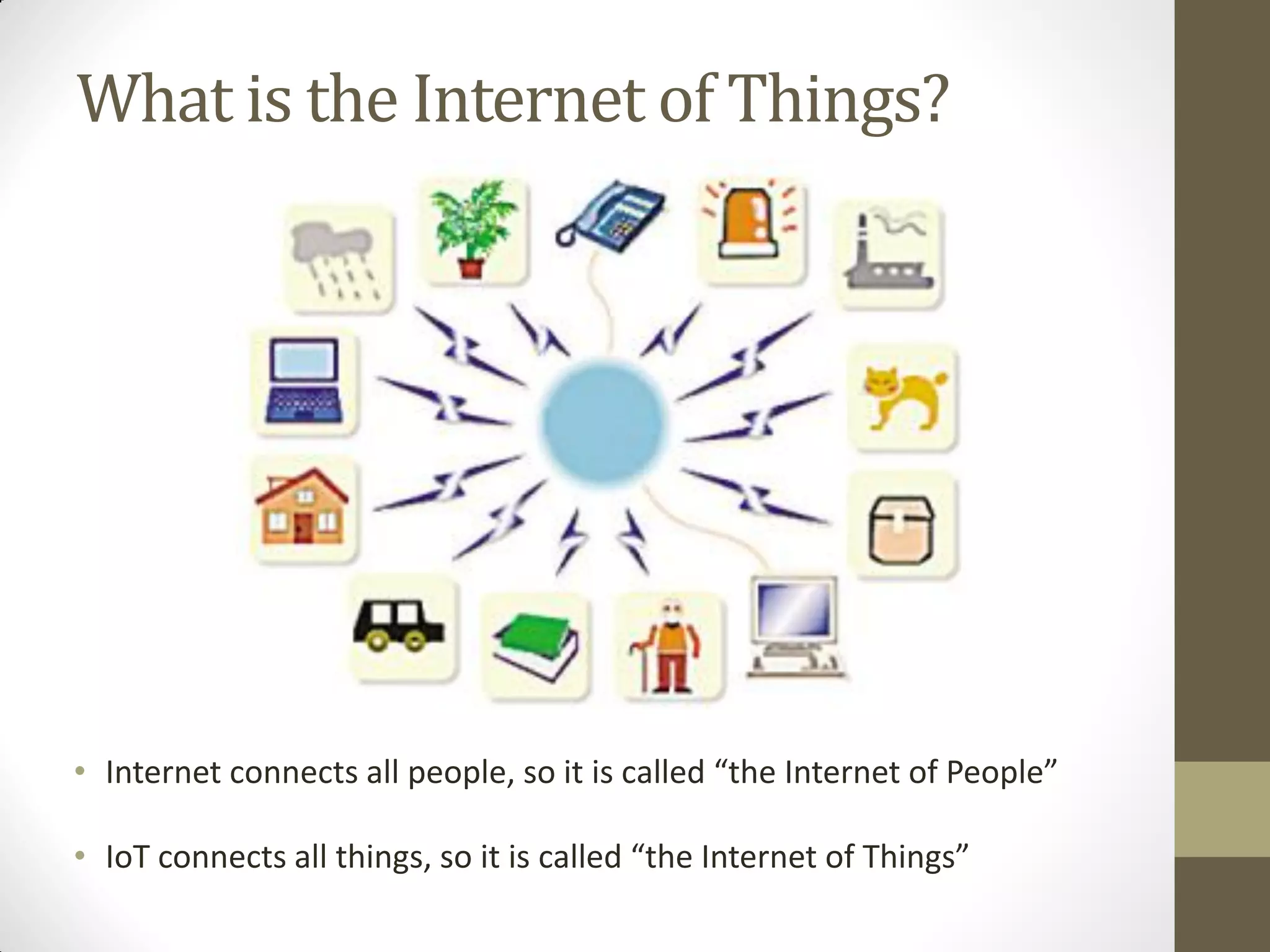 What is the Internet of Things?

• Internet connects all people, so it is called “the Internet of People”

• IoT connects all things, so it is called “the Internet of Things”